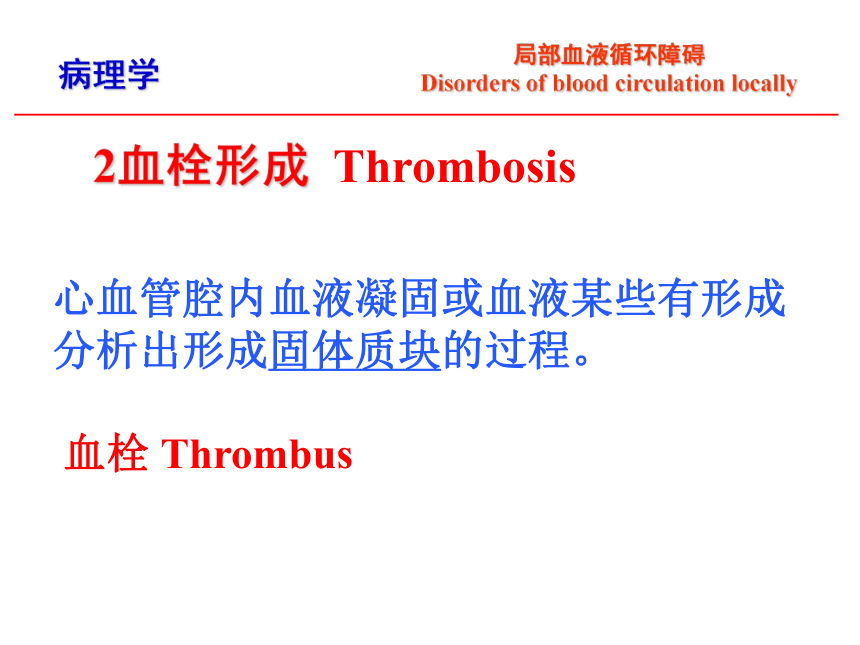 病理学

局部血液循环障碍
Disorders of blood circulation locally

2血栓形成 Thrombosis

心血管腔内血液凝固或血液某些有形成分析出形成固体质块的过程。

血栓 Thrombus